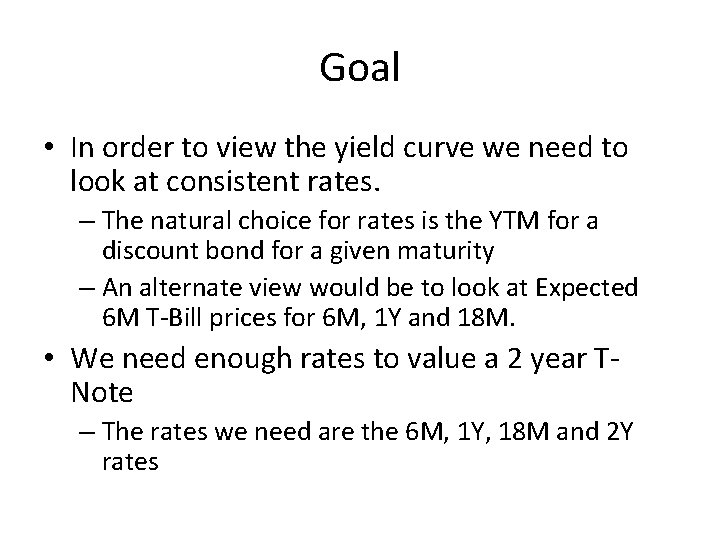 Goal

• In order to view the yield curve we need to look at consistent rates.
– The natural choice for rates is the YTM for a discount bond for a given maturity
– An alternate view would be to look at Expected 6M T-Bill prices for 6M, 1Y and 18M.

• We need enough rates to value a 2 year T-Note
– The rates we need are the 6M, 1Y, 18M and 2Y rates